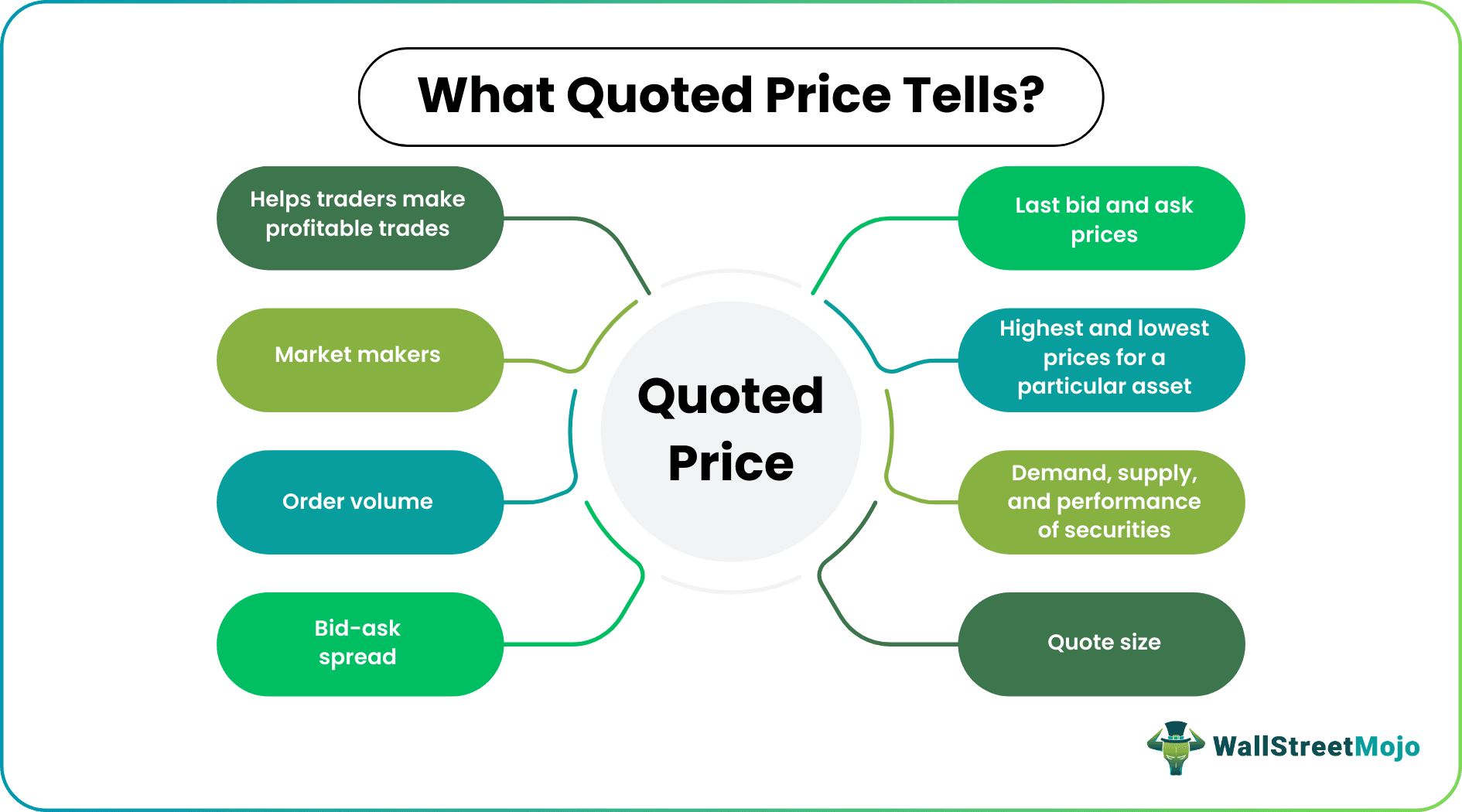 What Quoted Price Tells?

Helps traders make profitable trades

Market makers

Order volume

Bid-ask spread

Quoted Price

Last bid and ask prices

Highest and lowest prices for a particular asset

Demand, supply, and performance of securities

Quote size

WallStreetMojo